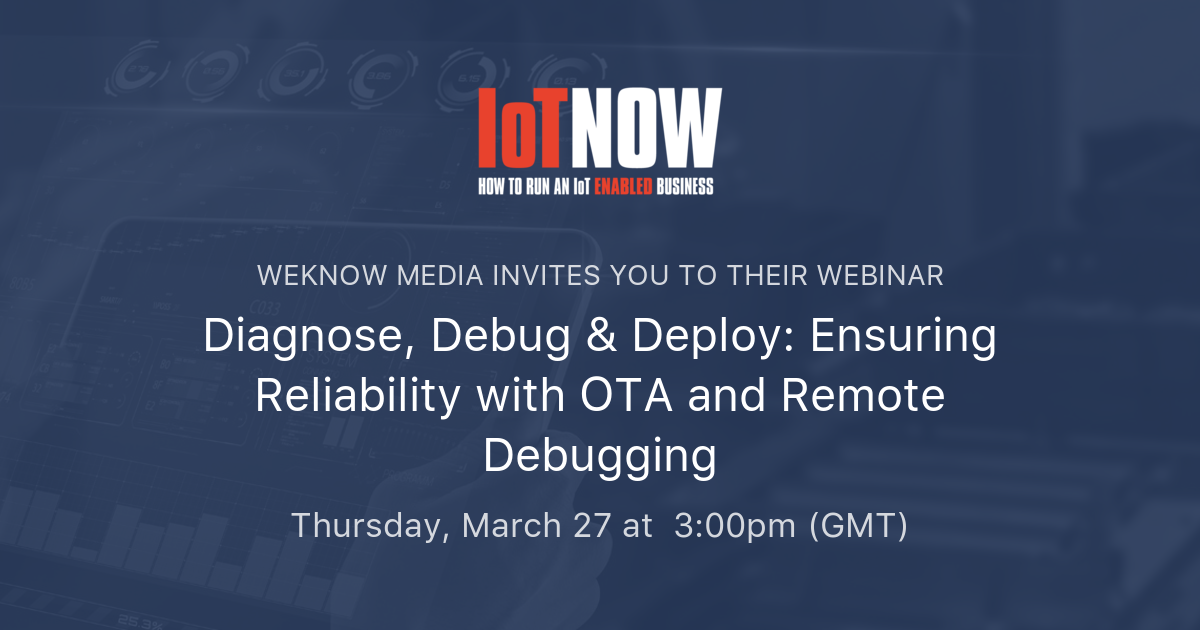 IoTNOW
HOW TO RUN AN IoT ENABLED BUSINESS

WEKNOW MEDIA INVITES YOU TO THEIR WEBINAR

Diagnose, Debug & Deploy: Ensuring Reliability with OTA and Remote Debugging

Thursday, March 27 at 3:00pm (GMT)